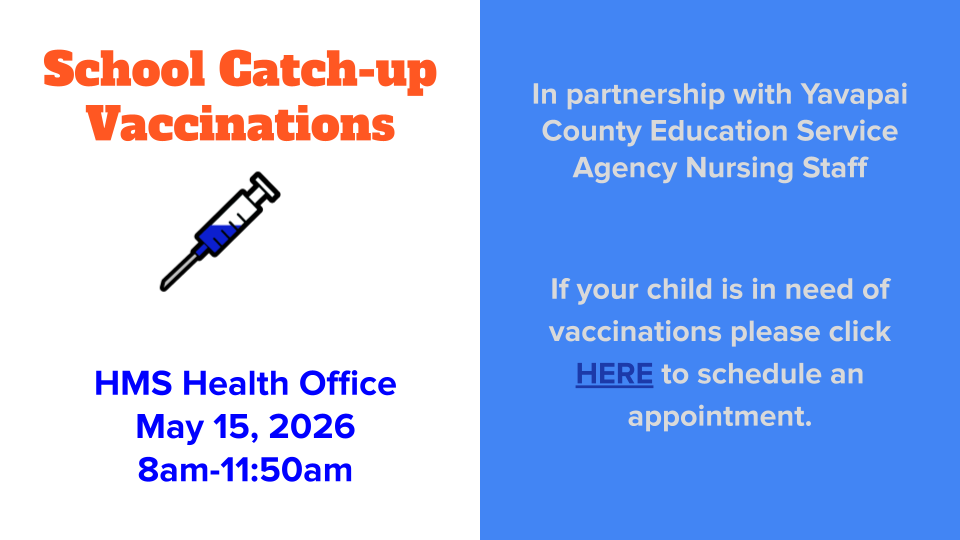 School Catch-up Vaccinations

HMS Health Office
May 15, 2026
8am-11:50am

In partnership with Yavapai County Education Service Agency Nursing Staff

If your child is in need of vaccinations please click HERE to schedule an appointment.